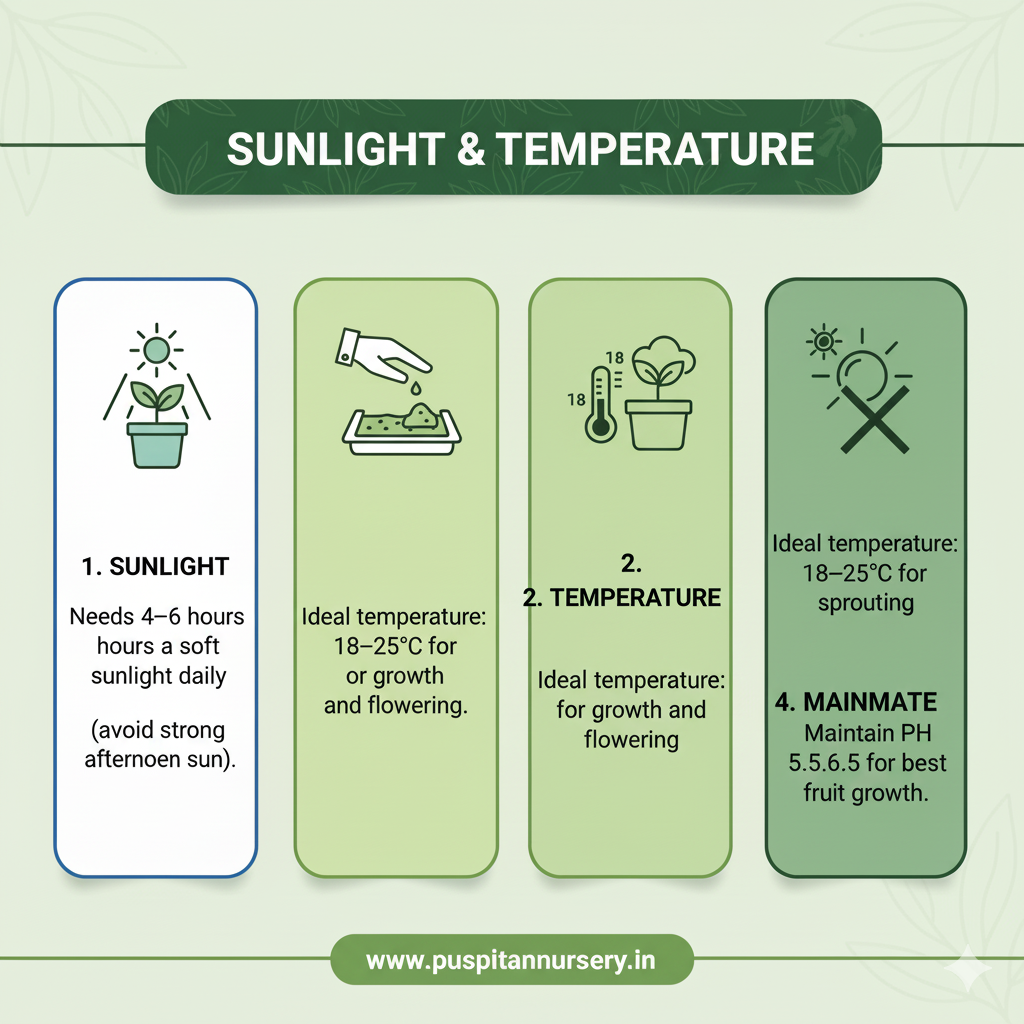 SUNLIGHT & TEMPERATURE

1. SUNLIGHT

Needs 4–6 hours hours a soft sunlight daily

(avoid strong afternoen sun).

Ideal temperature: 18–25°C for or growth and flowering.

18

18

2.
2. TEMPERATURE

Ideal temperature: for growth and flowering

Ideal temperature: 18–25°C for sprouting

4. MAINMATE
Maintain PH 5.5.6.5 for best fruit growth.

www.puspitannursery.in